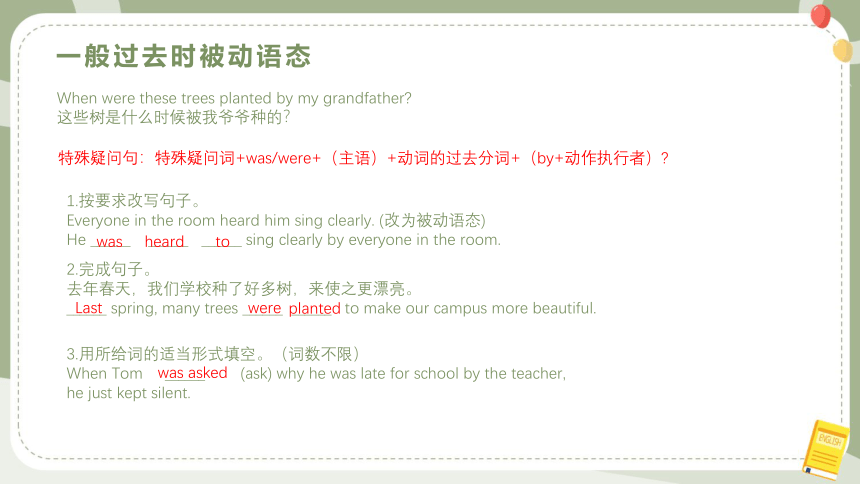 一般过去时被动语态

When were these trees planted by my grandfather?
这些树是什么时候被我爷爷种的？

特殊疑问句：特殊疑问词+was/were+（主语）+动词的过去分词+（by+动作执行者）？

1.按要求改写句子。
Everyone in the room heard him sing clearly. (改为被动语态)
He was heard to sing clearly by everyone in the room.

2.完成句子。
去年春天，我们学校种了好多树，来使之更漂亮。
Last spring, many trees were planted to make our campus more beautiful.

3.用所给词的适当形式填空。（词数不限）
When Tom was asked (ask) why he was late for school by the teacher, he just kept silent.

ENGLISH